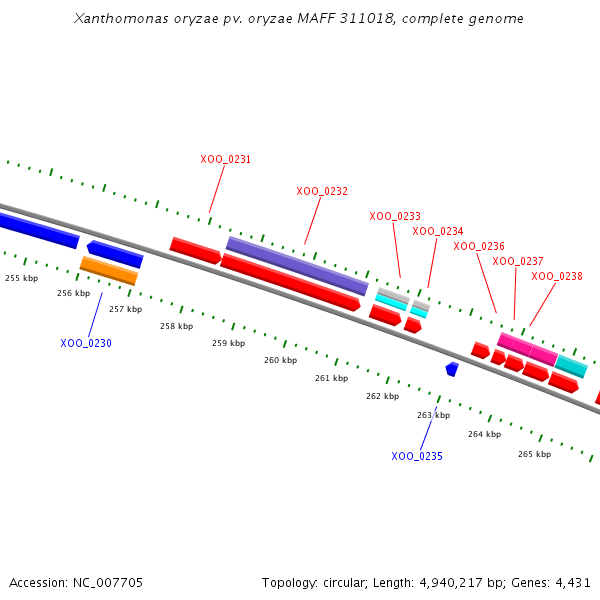 Xanthomonas oryzae pv. oryzae MAFF 311018, complete genome

XOO_0231

XOO_0232

XOO_0233

XOO_0234

XOO_0236

XOO_0237

XOO_0238

255 kbp

256 kbp

257 kbp

258 kbp

259 kbp

260 kbp

261 kbp

262 kbp

263 kbp

264 kbp

265 kbp

XOO_0230

XOO_0235

Accession: NC_007705

Topology: circular; Length: 4,940,217 bp; Genes: 4,431